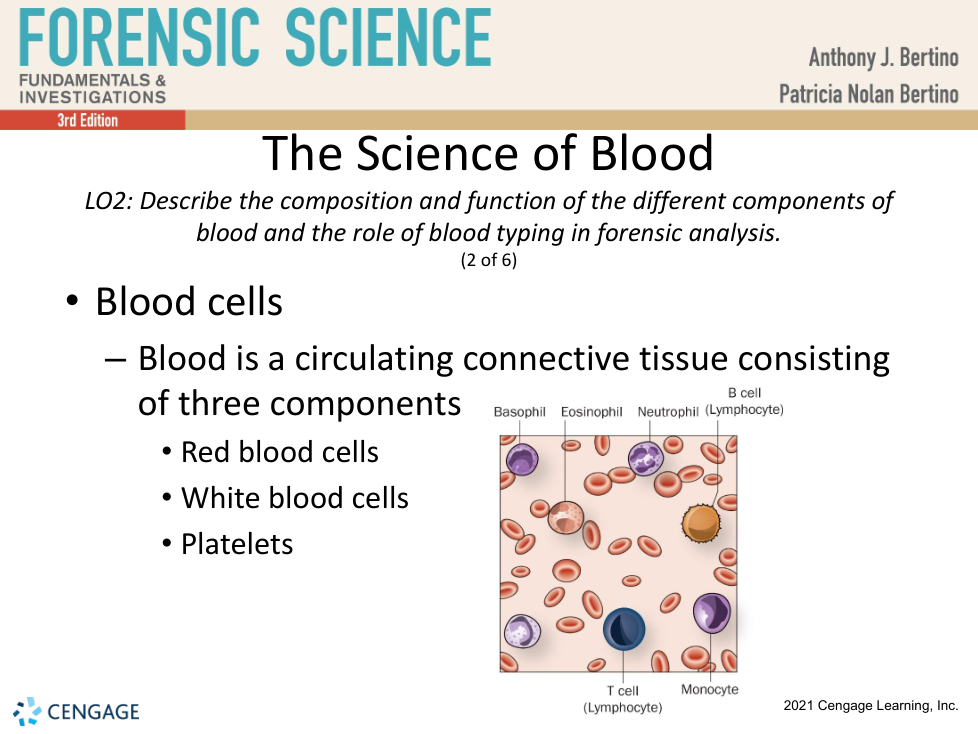 FORENSIC SCIENCE
FUNDAMENTALS & INVESTIGATIONS
3rd Edition

Anthony J. Bertino
Patricia Nolan Bertino

The Science of Blood

LO2: Describe the composition and function of the different components of blood and the role of blood typing in forensic analysis.
(2 of 6)

• Blood cells
– Blood is a circulating connective tissue consisting of three components
• Red blood cells
• White blood cells
• Platelets

Basophil
Eosinophil
Neutrophil
B cell (Lymphocyte)
T cell (Lymphocyte)
Monocyte

CENGAGE

2021 Cengage Learning, Inc.